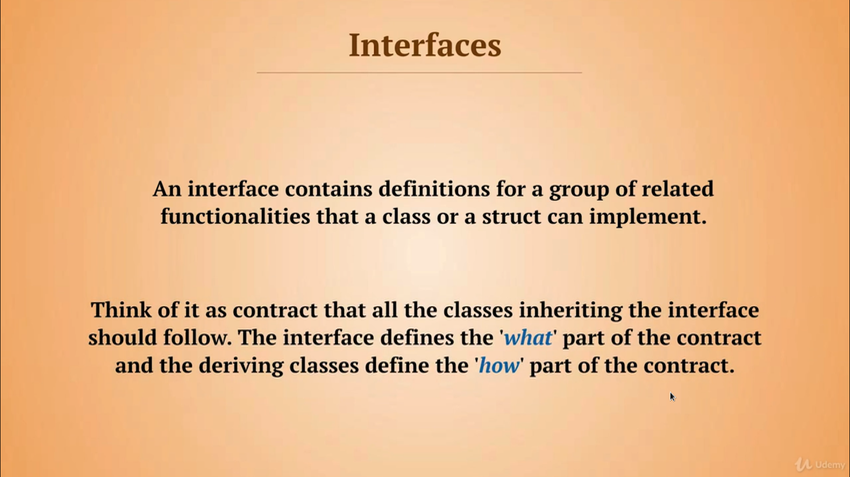 Interfaces

An interface contains definitions for a group of related functionalities that a class or a struct can implement.

Think of it as contract that all the classes inheriting the interface should follow. The interface defines the 'what' part of the contract and the deriving classes define the 'how' part of the contract.

Udemy